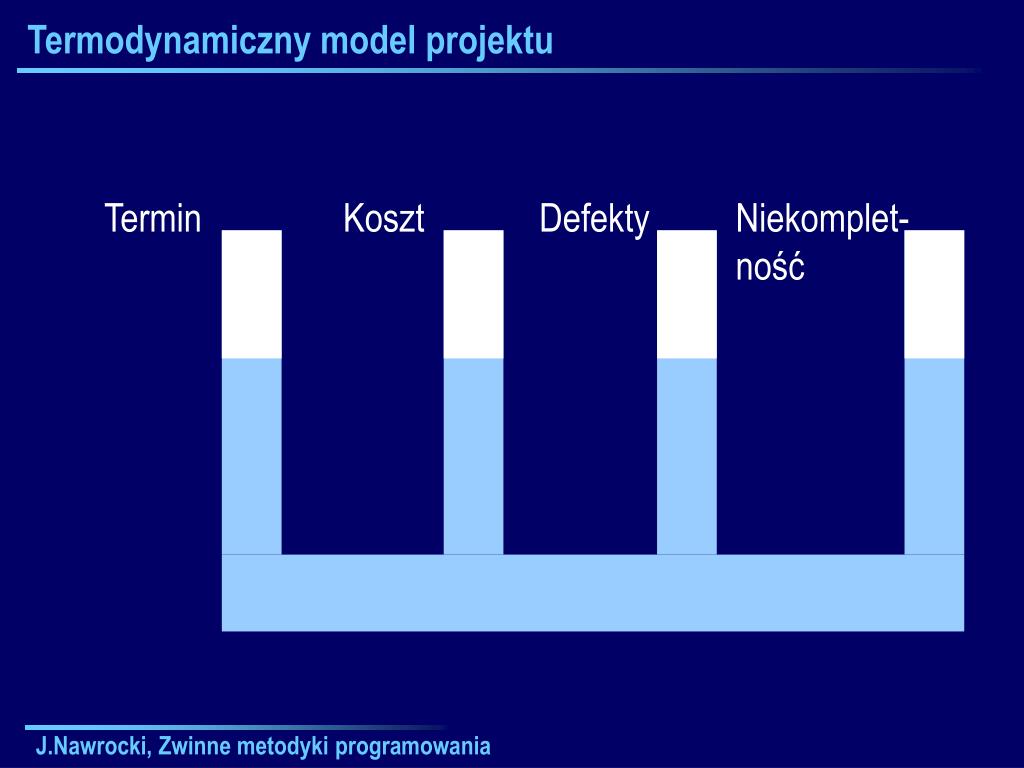 Termodynamiczny model projektu

Termin

Koszt

Defekty

Niekompletność

J.Nawrocki, Zwinne metodyki programowania